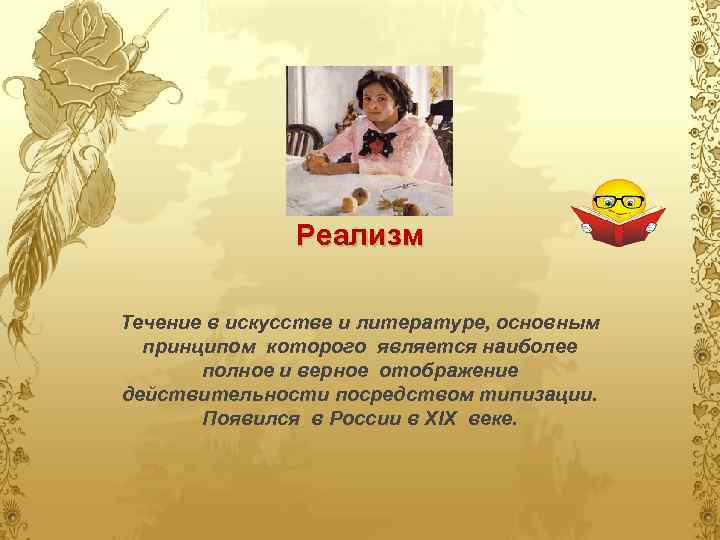 Реализм

Течение в искусстве и литературе, основным принципом которого является наиболее полное и верное отображение действительности посредством типизации. Появился в России в XIX веке.